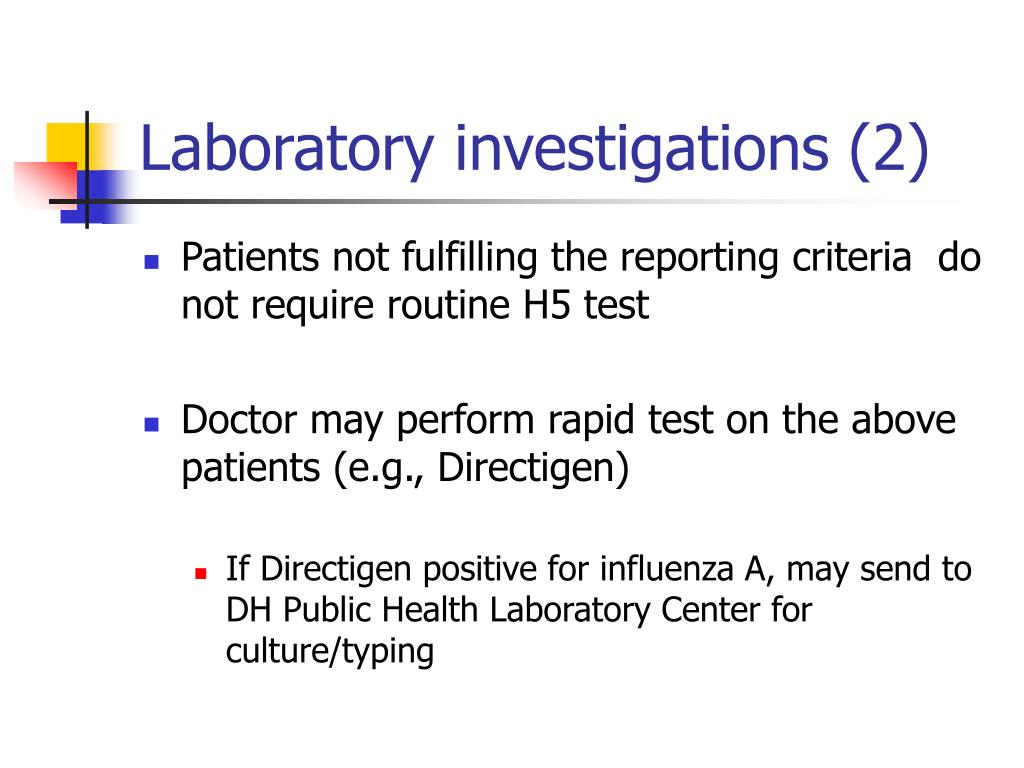 Laboratory investigations (2)

Patients not fulfilling the reporting criteria do not require routine H5 test

Doctor may perform rapid test on the above patients (e.g., Directigen)

If Directigen positive for influenza A, may send to DH Public Health Laboratory Center for culture/typing